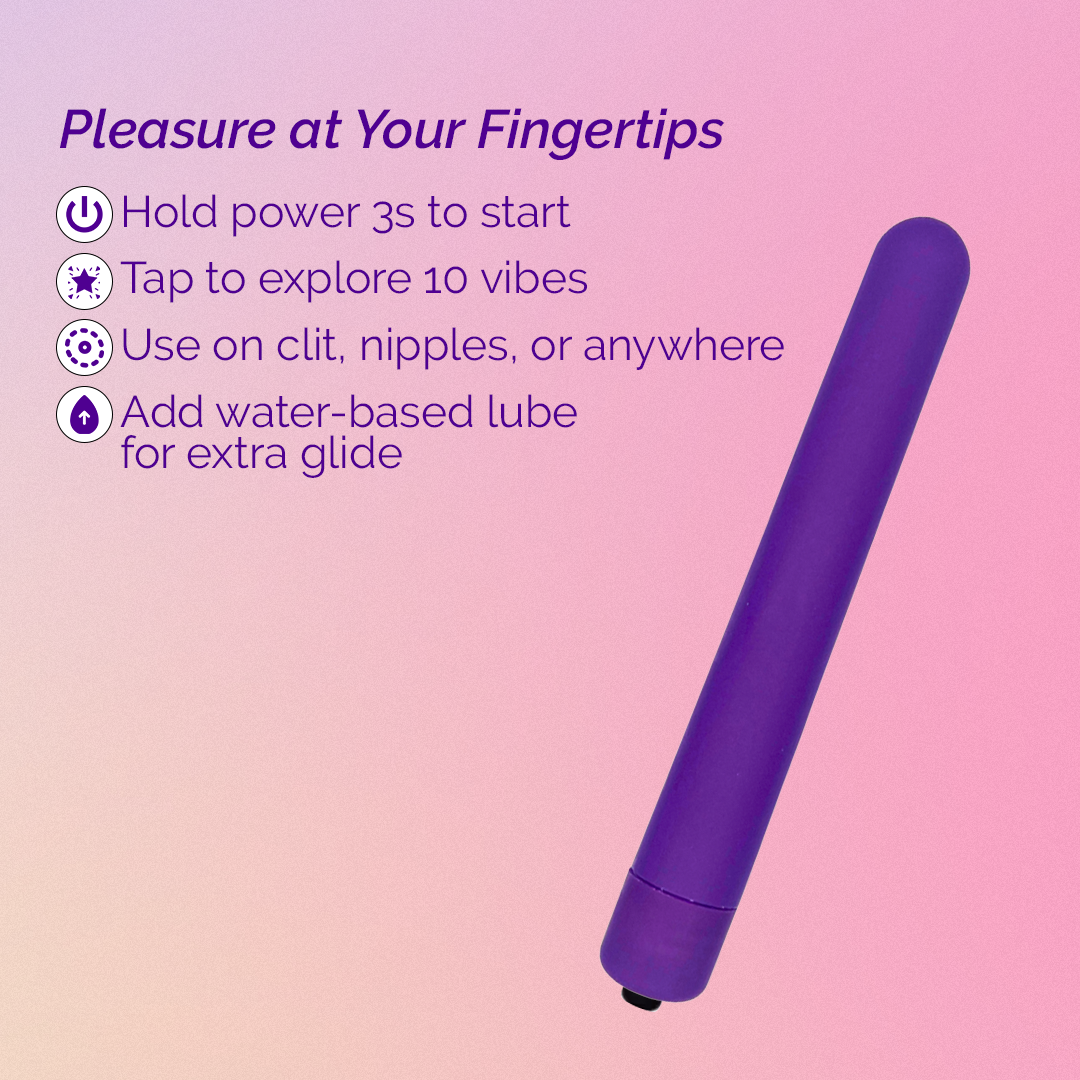 Pleasure at Your Fingertips

Hold power 3s to start

Tap to explore 10 vibes

Use on clit, nipples, or anywhere

Add water-based lube for extra glide